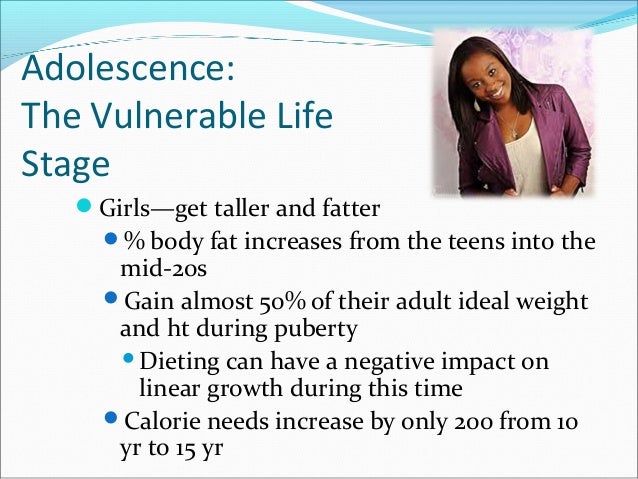 Adolescence:
The Vulnerable Life Stage

- Girls—get taller and fatter
  - % body fat increases from the teens into the mid-20s
  - Gain almost 50% of their adult ideal weight and ht during puberty
    - Dieting can have a negative impact on linear growth during this time
  - Calorie needs increase by only 200 from 10 yr to 15 yr